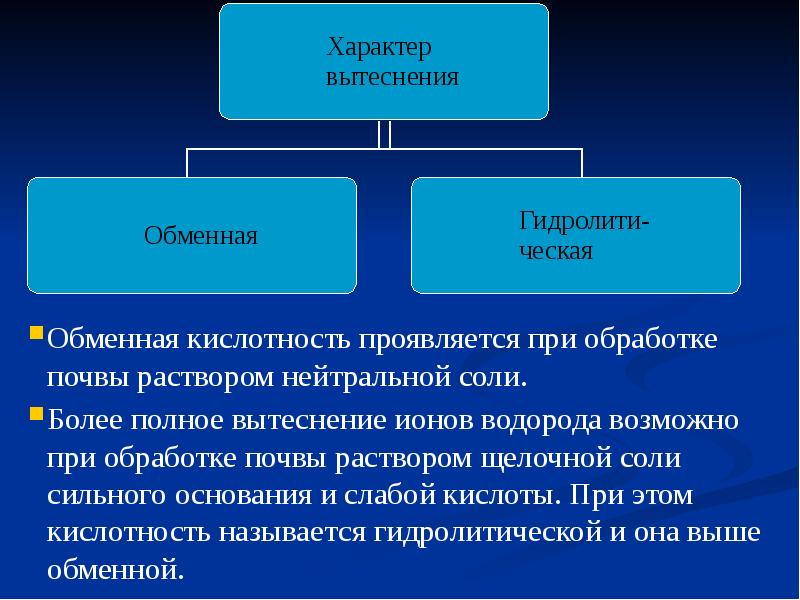 Характер вытеснения

Обменная

Гидролитическая

Обменная кислотность проявляется при обработке почвы раствором нейтральной соли.

Более полное вытеснение ионов водорода возможно при обработке почвы раствором щелочной соли сильного основания и слабой кислоты. При этом кислотность называется гидролитической и она выше обменной.